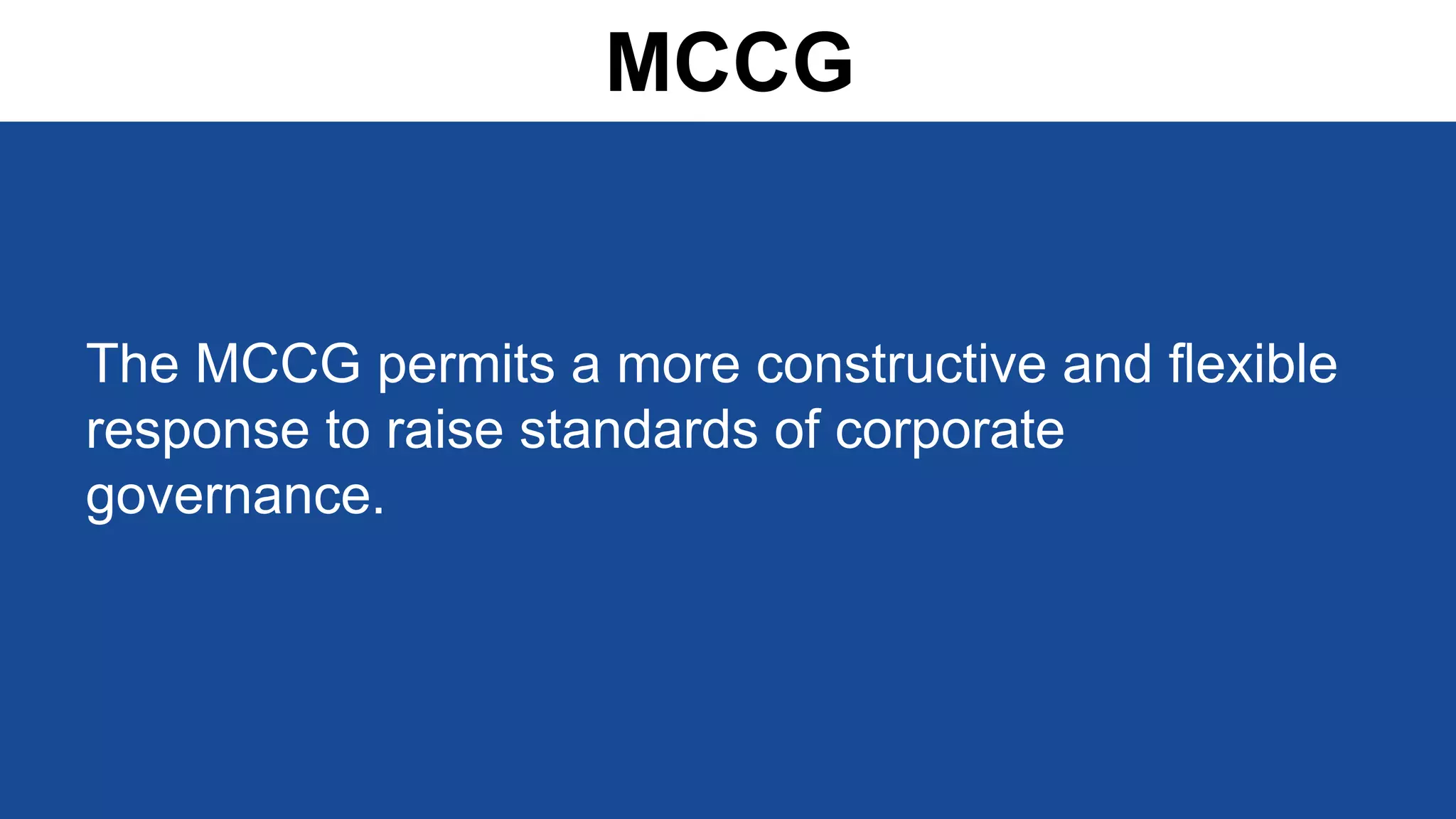 MCCG

The MCCG permits a more constructive and flexible response to raise standards of corporate governance.